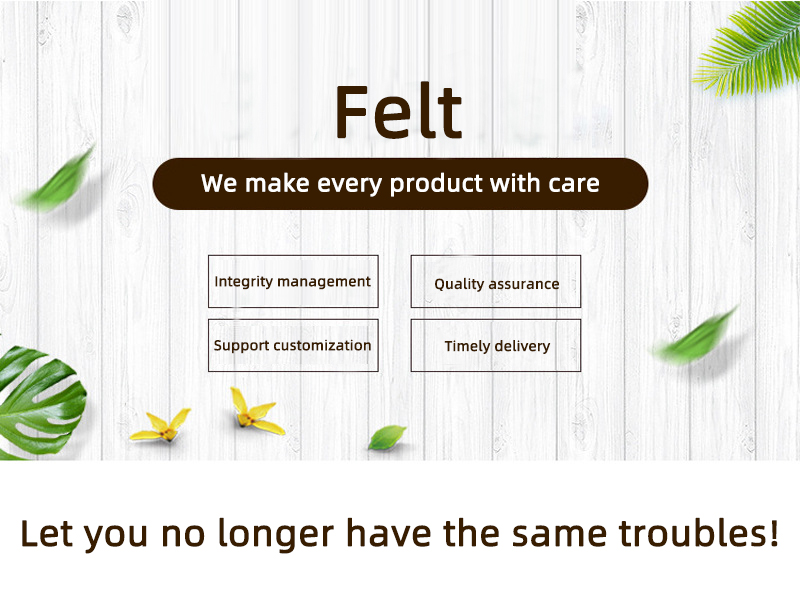 Felt

We make every product with care

Integrity management

Quality assurance

Support customization

Timely delivery

Let you no longer have the same troubles!